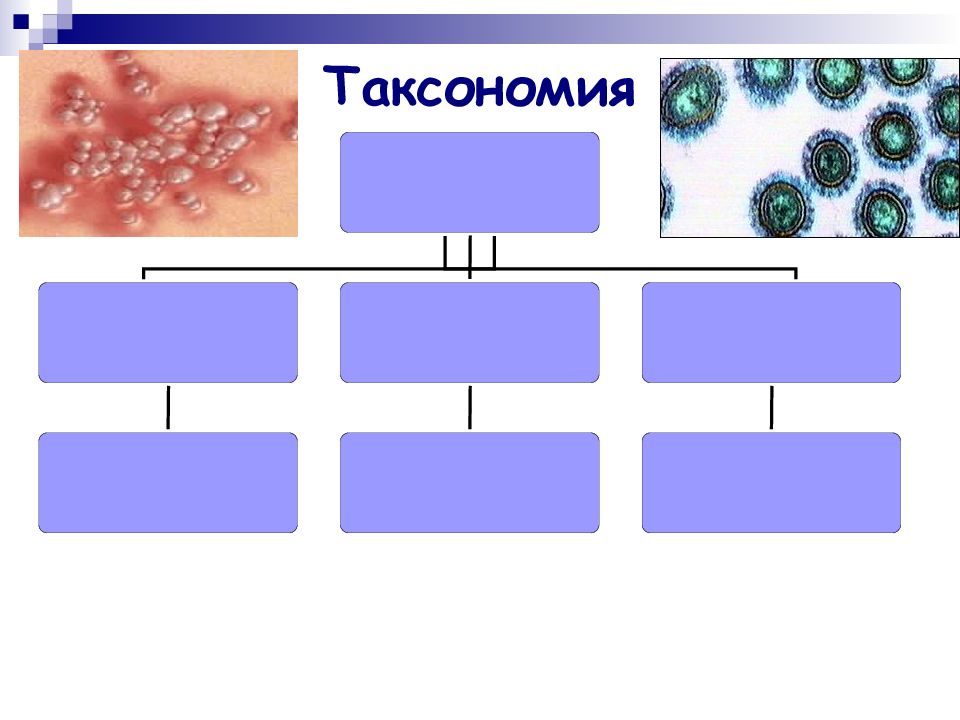 Таксономия